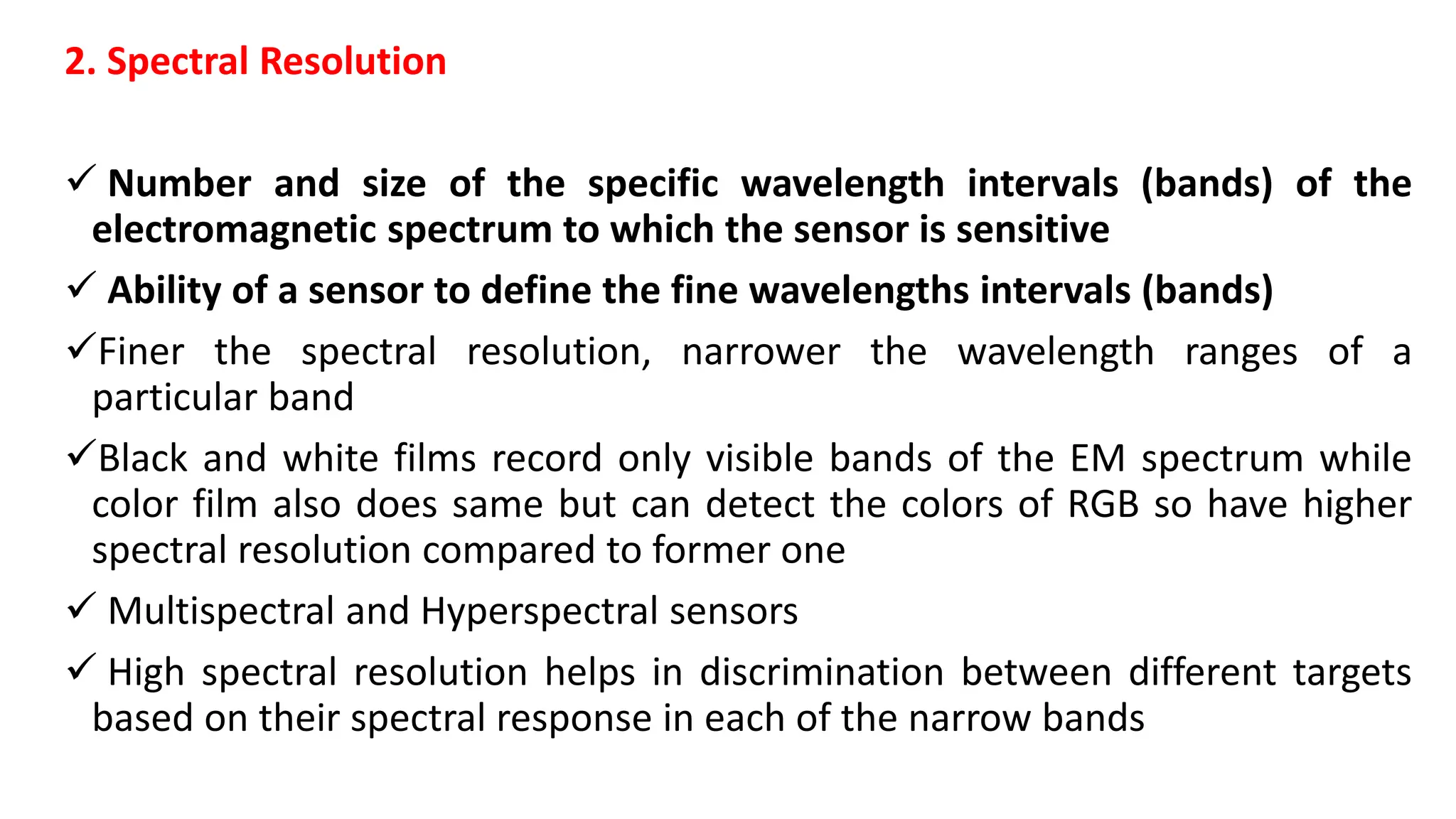 2. Spectral Resolution

✓ Number and size of the specific wavelength intervals (bands) of the electromagnetic spectrum to which the sensor is sensitive

✓ Ability of a sensor to define the fine wavelengths intervals (bands)

✓Finer the spectral resolution, narrower the wavelength ranges of a particular band

✓Black and white films record only visible bands of the EM spectrum while color film also does same but can detect the colors of RGB so have higher spectral resolution compared to former one

✓ Multispectral and Hyperspectral sensors

✓ High spectral resolution helps in discrimination between different targets based on their spectral response in each of the narrow bands